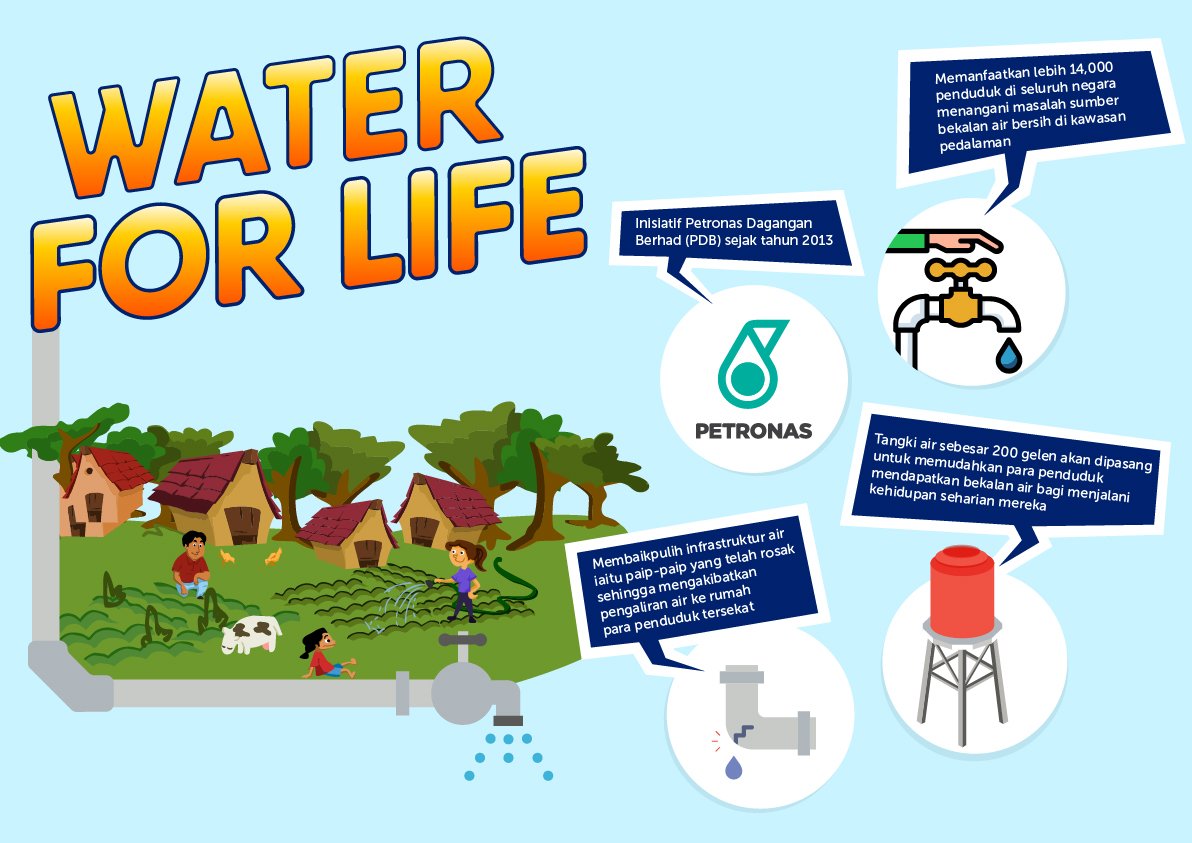 WATER FOR LIFE

Inisiatif Petronas Dagangan Berhad (PDB) sejak tahun 2013

PETRONAS

Memanfaatkan lebih 14,000 penduduk di seluruh negara menangani masalah sumber bekalan air bersih di kawasan pedalaman

Tangki air sebesar 200 gelen akan dipasang untuk memudahkan para penduduk mendapatkan bekalan air bagi menjalani kehidupan seharian mereka

Membaikpulih infrastruktur air iaitu paip-paip yang telah rosak sehingga mengakibatkan pengaliran air ke rumah para penduduk tersekat